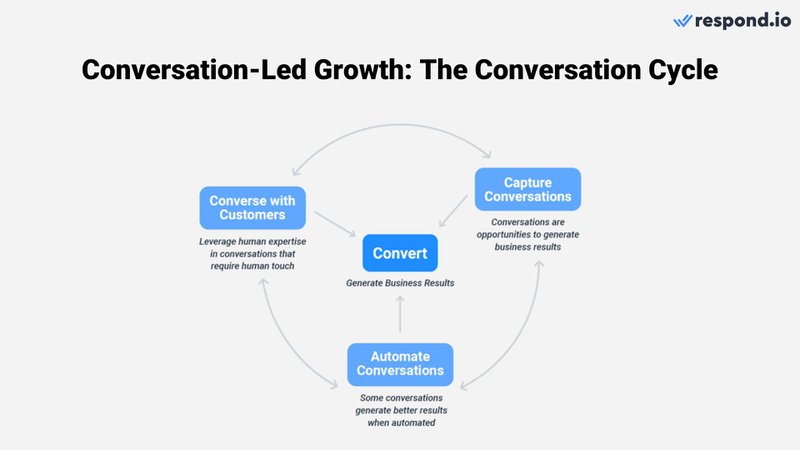 respond.io

Conversation-Led Growth: The Conversation Cycle

Converse with Customers

Leverage human expertise in conversations that require human touch

Capture Conversations

Conversations are opportunities to generate business results

Convert

Generate Business Results

Automate Conversations

Some conversations generate better results when automated